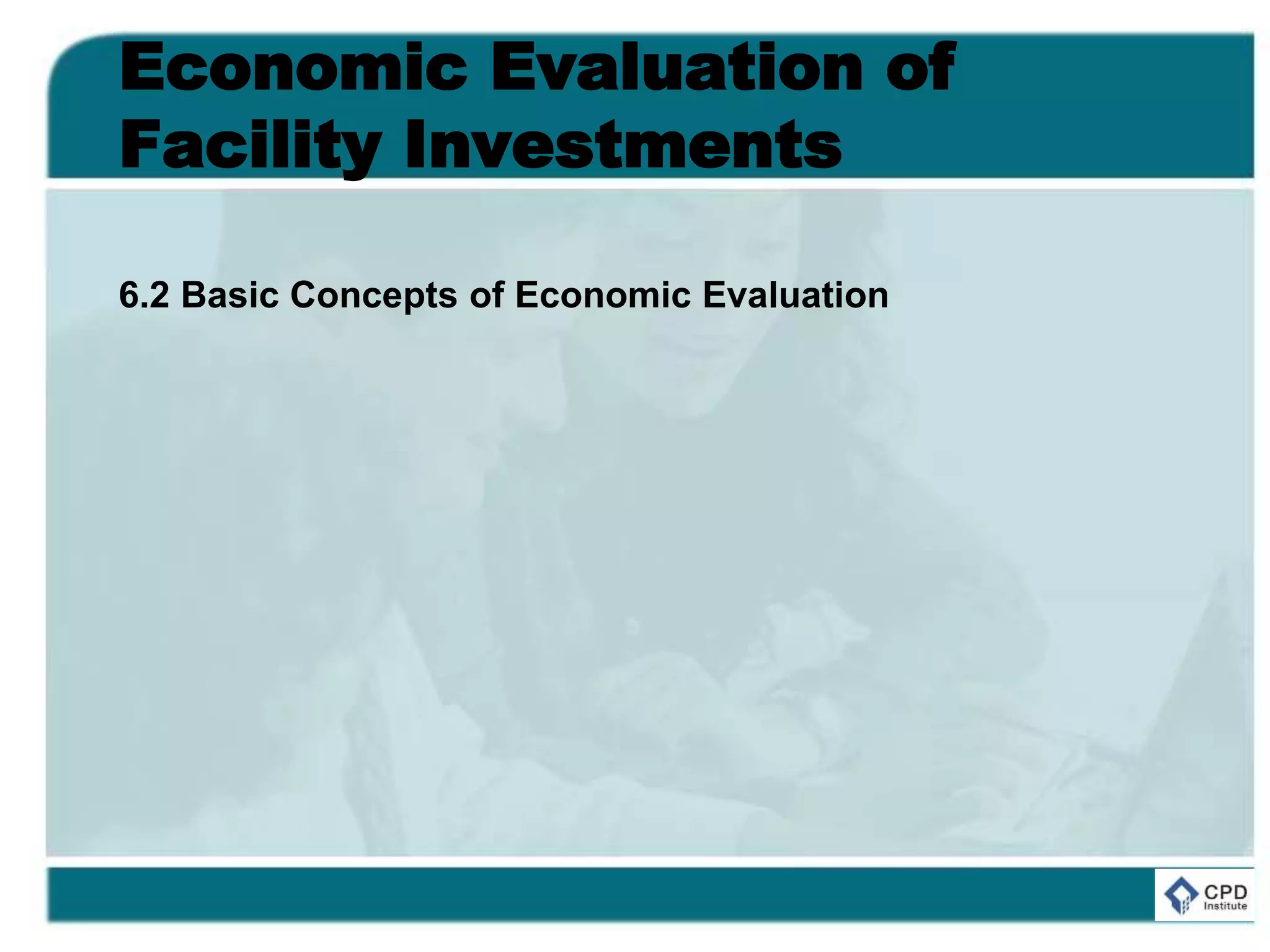 Economic Evaluation of Facility Investments

6.2 Basic Concepts of Economic Evaluation

CPD Institute